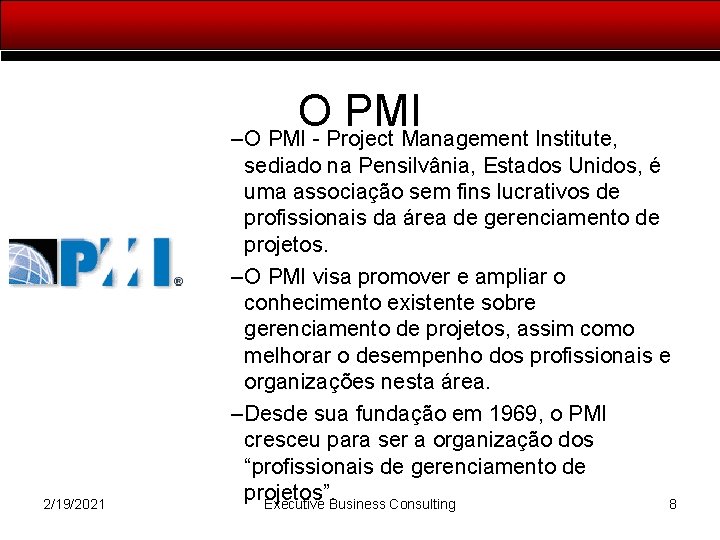 O PMI

PMI®

–O PMI - Project Management Institute, sediado na Pensilvânia, Estados Unidos, é uma associação sem fins lucrativos de profissionais da área de gerenciamento de projetos.

–O PMI visa promover e ampliar o conhecimento existente sobre gerenciamento de projetos, assim como melhorar o desempenho dos profissionais e organizações nesta área.

–Desde sua fundação em 1969, o PMI cresceu para ser a organização dos “profissionais de gerenciamento de projetos”

2/19/2021 Executive Business Consulting 8